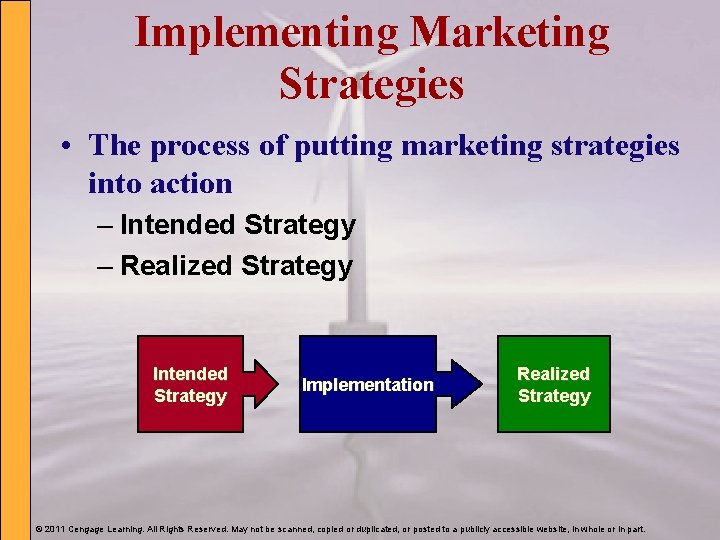 Implementing Marketing Strategies

• The process of putting marketing strategies into action

– Intended Strategy

– Realized Strategy

Intended Strategy

Implementation

Realized Strategy

© 2011 Cengage Learning. All Rights Reserved. May not be scanned, copied or duplicated, or posted to a publicly accessible website, in whole or in part.